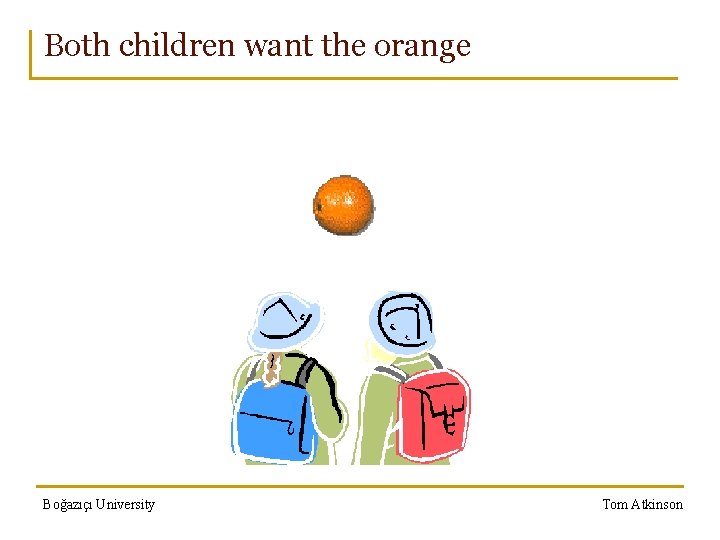 Both children want the orange

Boğaziçi University

Tom Atkinson